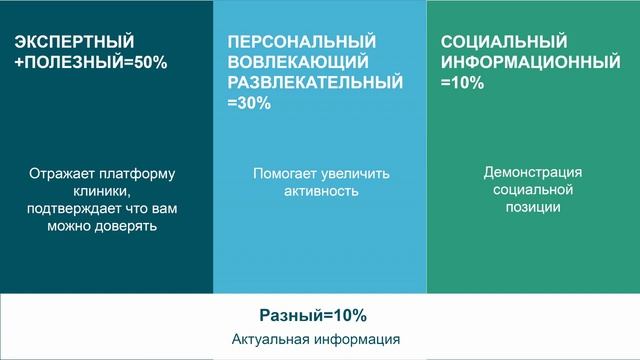 ЭКСПЕРТНЫЙ +ПОЛЕЗНЫЙ=50%

Отражает платформу клиники, подтверждает что вам можно доверять

ПЕРСОНАЛЬНЫЙ ВОВЛЕКАЮЩИЙ РАЗВЛЕКАТЕЛЬНЫЙ =30%

Помогает увеличить активность

СОЦИАЛЬНЫЙ ИНФОРМАЦИОННЫЙ =10%

Демонстрация социальной позиции

Разный=10%

Актуальная информация